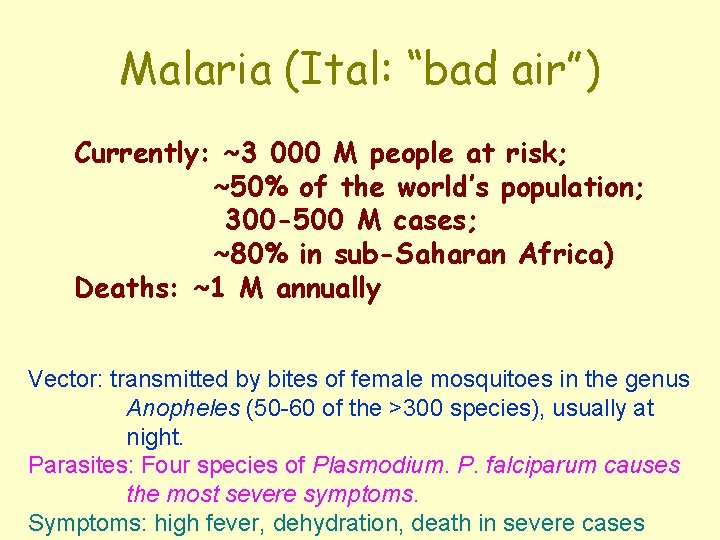 Malaria (Ital: "bad air")

Currently: ~3 000 M people at risk;
~50% of the world's population;
300-500 M cases;
~80% in sub-Saharan Africa)
Deaths: ~1 M annually

Vector: transmitted by bites of female mosquitoes in the genus Anopheles (50-60 of the >300 species), usually at night.

Parasites: Four species of Plasmodium. P. falciparum causes the most severe symptoms.

Symptoms: high fever, dehydration, death in severe cases